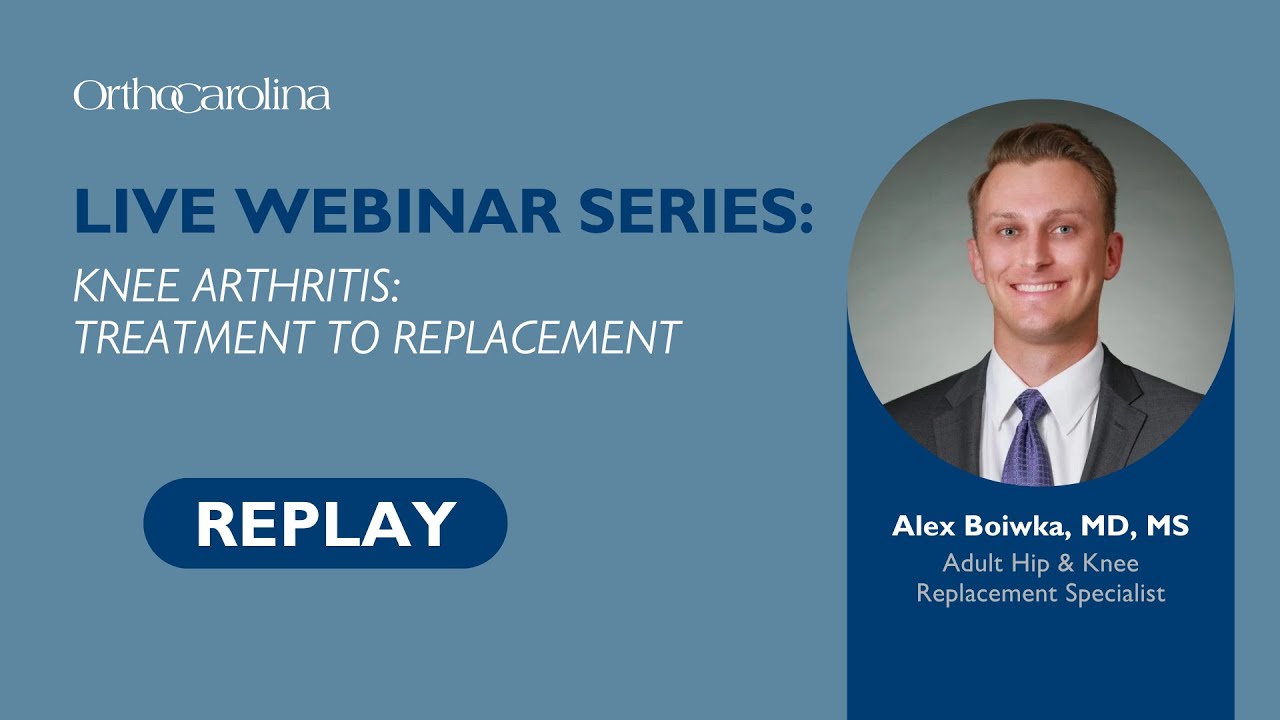 OrthoCarolina

LIVE WEBINAR SERIES:

KNEE ARTHRITIS:
TREATMENT TO REPLACEMENT

REPLAY

Alex Boiwka, MD, MS
Adult Hip & Knee
Replacement Specialist